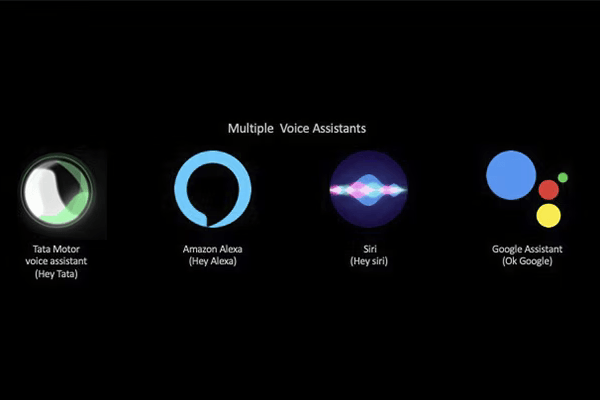 Multiple Voice Assistants

Tata Motor voice assistant (Hey Tata)

Amazon Alexa (Hey Alexa)

Siri (Hey siri)

Google Assistant (Ok Google)